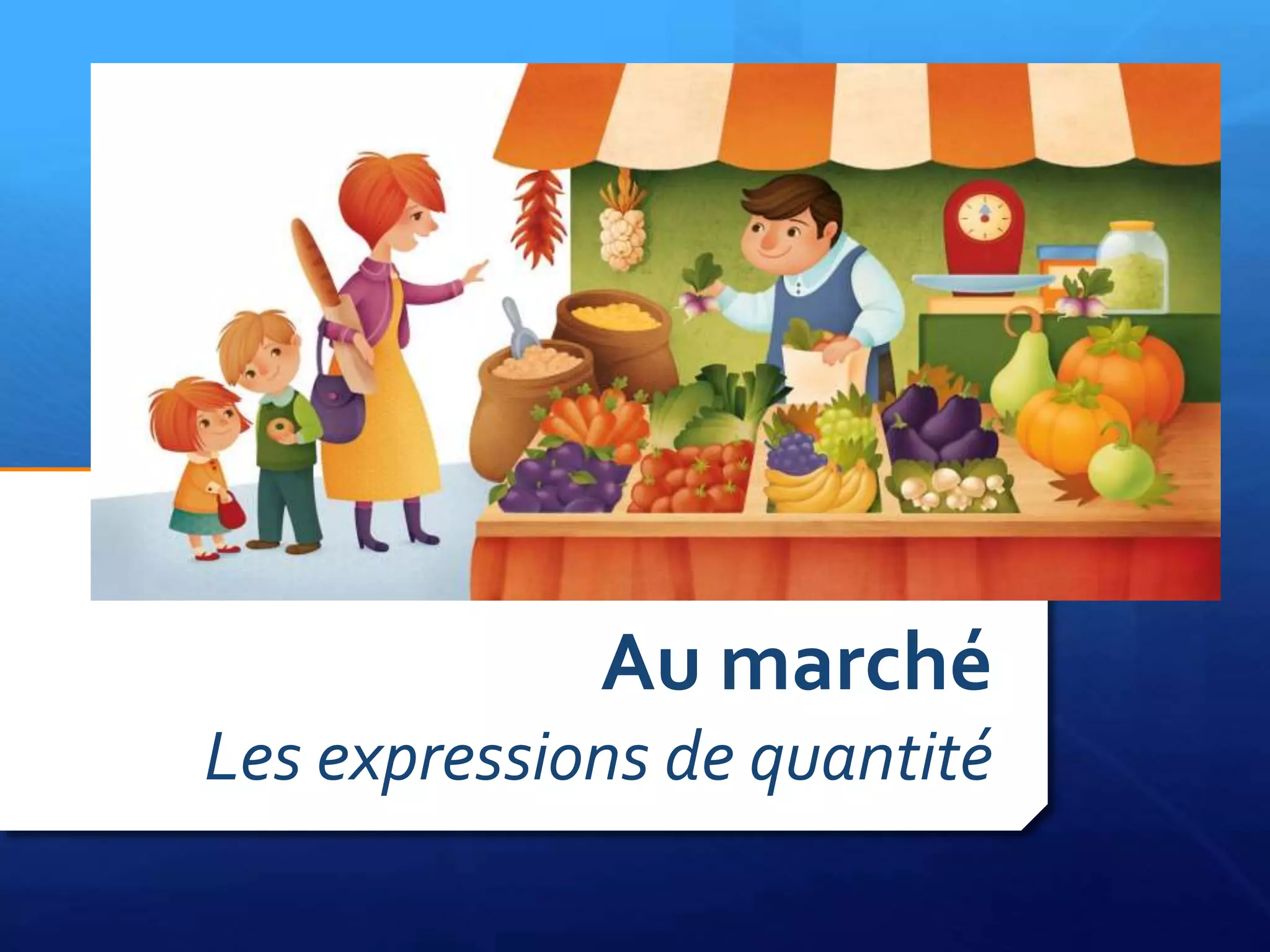 Au marché

Les expressions de quantité